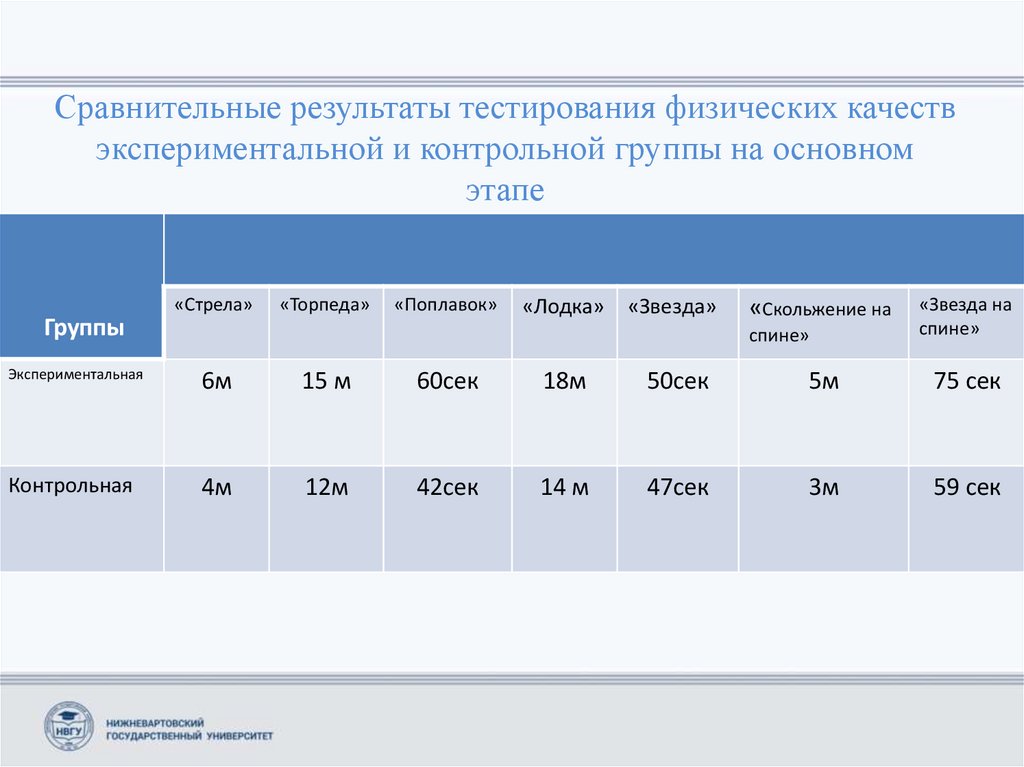 Сравнительные результаты тестирования физических качеств экспериментальной и контрольной группы на основном этапе

| Группы | «Стрела» | «Торпеда» | «Поплавок» | «Лодка» | «Звезда» | «Скольжение на спине» | «Звезда на спине» |
|---|---|---|---|---|---|---|---|
| Экспериментальная | 6м | 15 м | 60сек | 18м | 50сек | 5м | 75 сек |
| Контрольная | 4м | 12м | 42сек | 14 м | 47сек | 3м | 59 сек |

НВГУ
НИЖНЕВАРТОВСКИЙ ГОСУДАРСТВЕННЫЙ УНИВЕРСИТЕТ